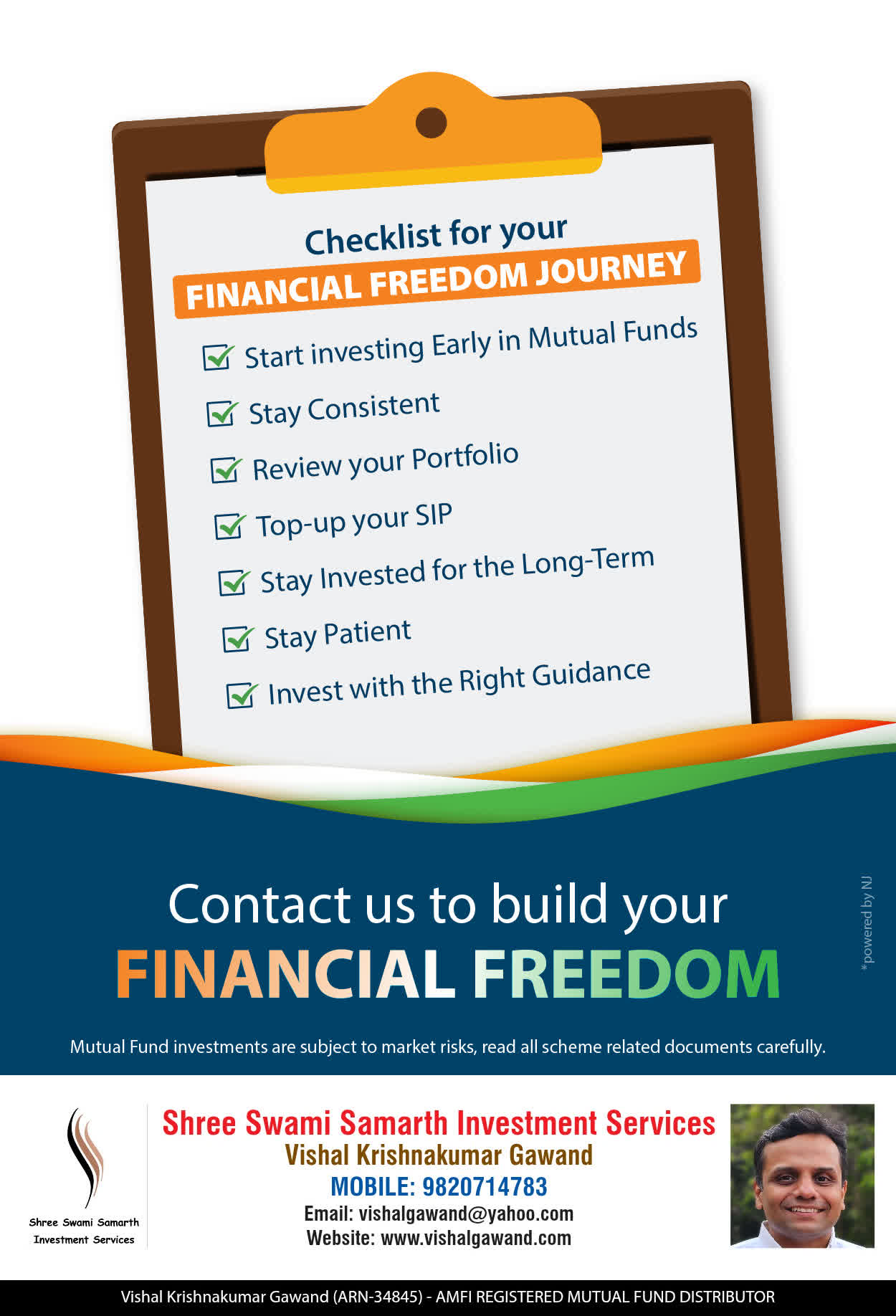 Checklist for your
FINANCIAL FREEDOM JOURNEY

☑ Start investing Early in Mutual Funds
☑ Stay Consistent
☑ Review your Portfolio
☑ Top-up your SIP
☑ Stay Invested for the Long-Term
☑ Stay Patient
☑ Invest with the Right Guidance

Contact us to build your
FINANCIAL FREEDOM

*powered by NJ

Mutual Fund investments are subject to market risks, read all scheme related documents carefully.

Shree Swami Samarth
Investment Services

Shree Swami Samarth Investment Services
Vishal Krishnakumar Gawand
MOBILE: 9820714783
Email: vishalgawand@yahoo.com
Website: www.vishalgawand.com

Vishal Krishnakumar Gawand (ARN-34845) - AMFI REGISTERED MUTUAL FUND DISTRIBUTOR